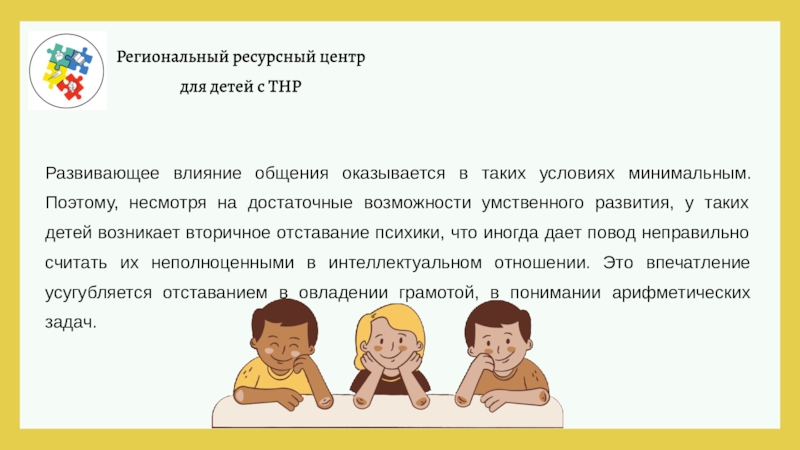 Региональный ресурсный центр
для детей с ТНР

Развивающее влияние общения оказывается в таких условиях минимальным. Поэтому, несмотря на достаточные возможности умственного развития, у таких детей возникает вторичное отставание психики, что иногда дает повод неправильно считать их неполноценными в интеллектуальном отношении. Это впечатление усугубляется отставанием в овладении грамотой, в понимании арифметических задач.